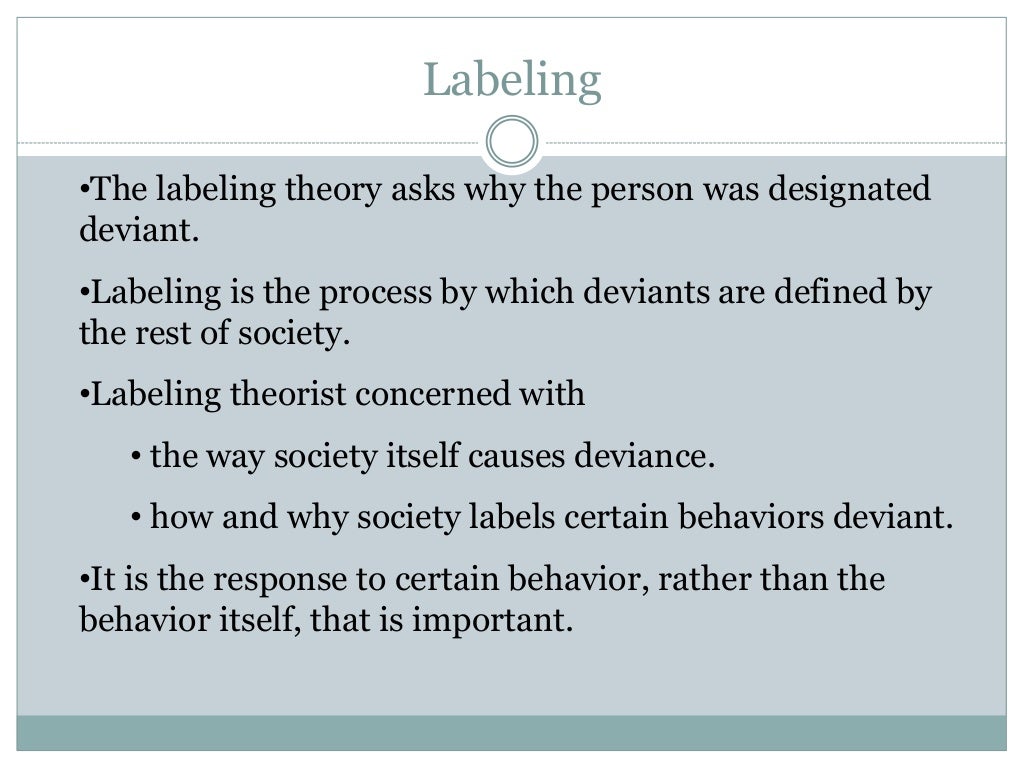 Labeling

•The labeling theory asks why the person was designated deviant.

•Labeling is the process by which deviants are defined by the rest of society.

•Labeling theorist concerned with

• the way society itself causes deviance.

• how and why society labels certain behaviors deviant.

•It is the response to certain behavior, rather than the behavior itself, that is important.